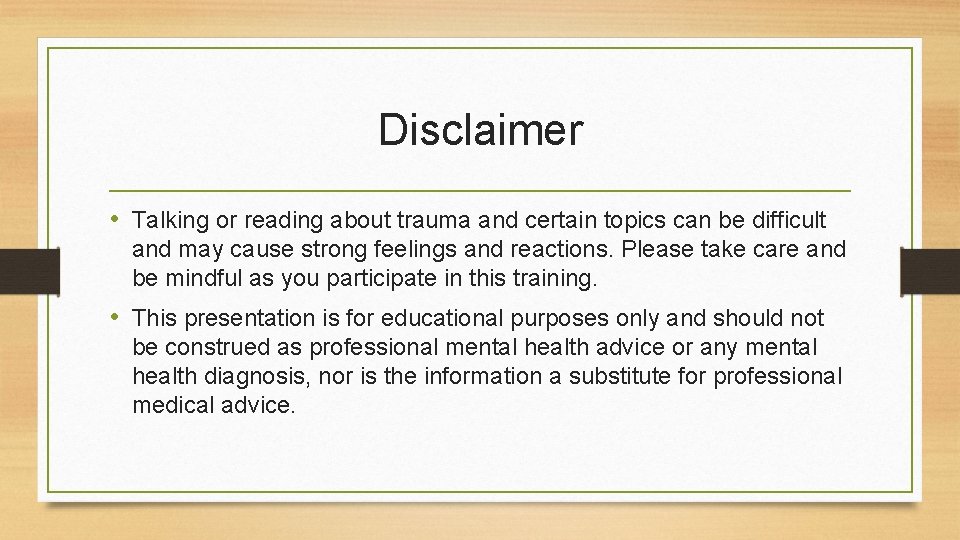 Disclaimer

• Talking or reading about trauma and certain topics can be difficult and may cause strong feelings and reactions. Please take care and be mindful as you participate in this training.

• This presentation is for educational purposes only and should not be construed as professional mental health advice or any mental health diagnosis, nor is the information a substitute for professional medical advice.